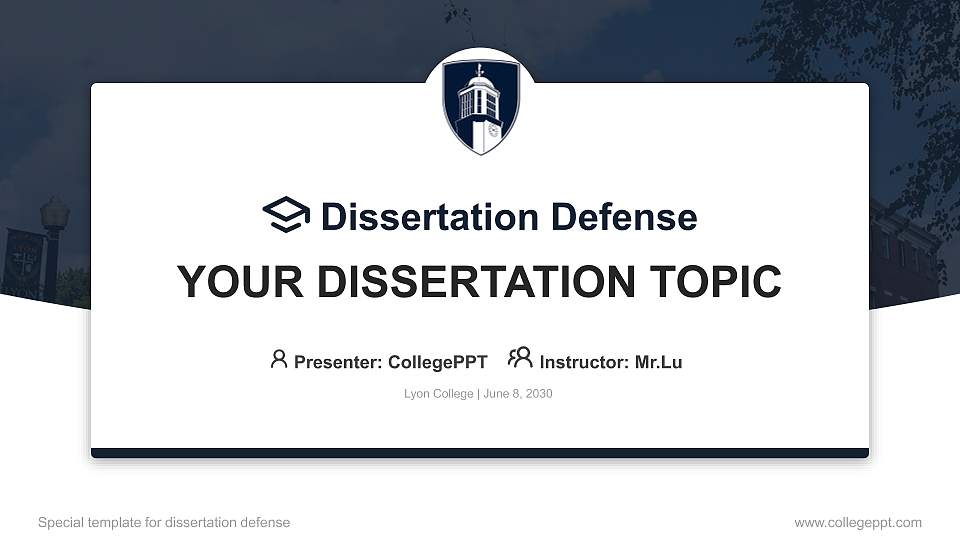 Dissertation Defense

YOUR DISSERTATION TOPIC

Presenter: CollegePPT Instructor: Mr.Lu

Lyon College | June 8, 2030

Special template for dissertation defense

www.collegeppt.com